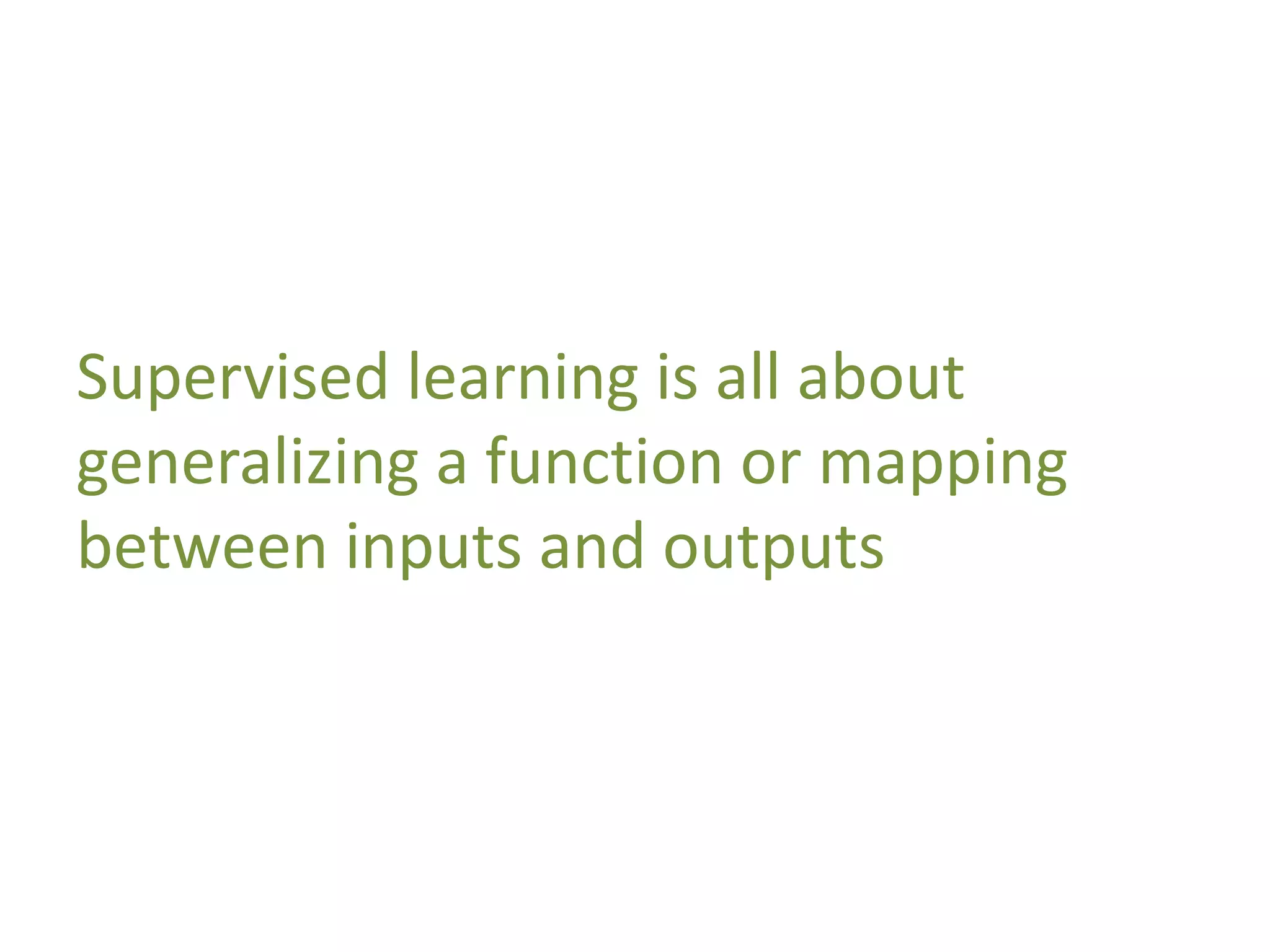 Supervised learning is all about generalizing a function or mapping between inputs and outputs